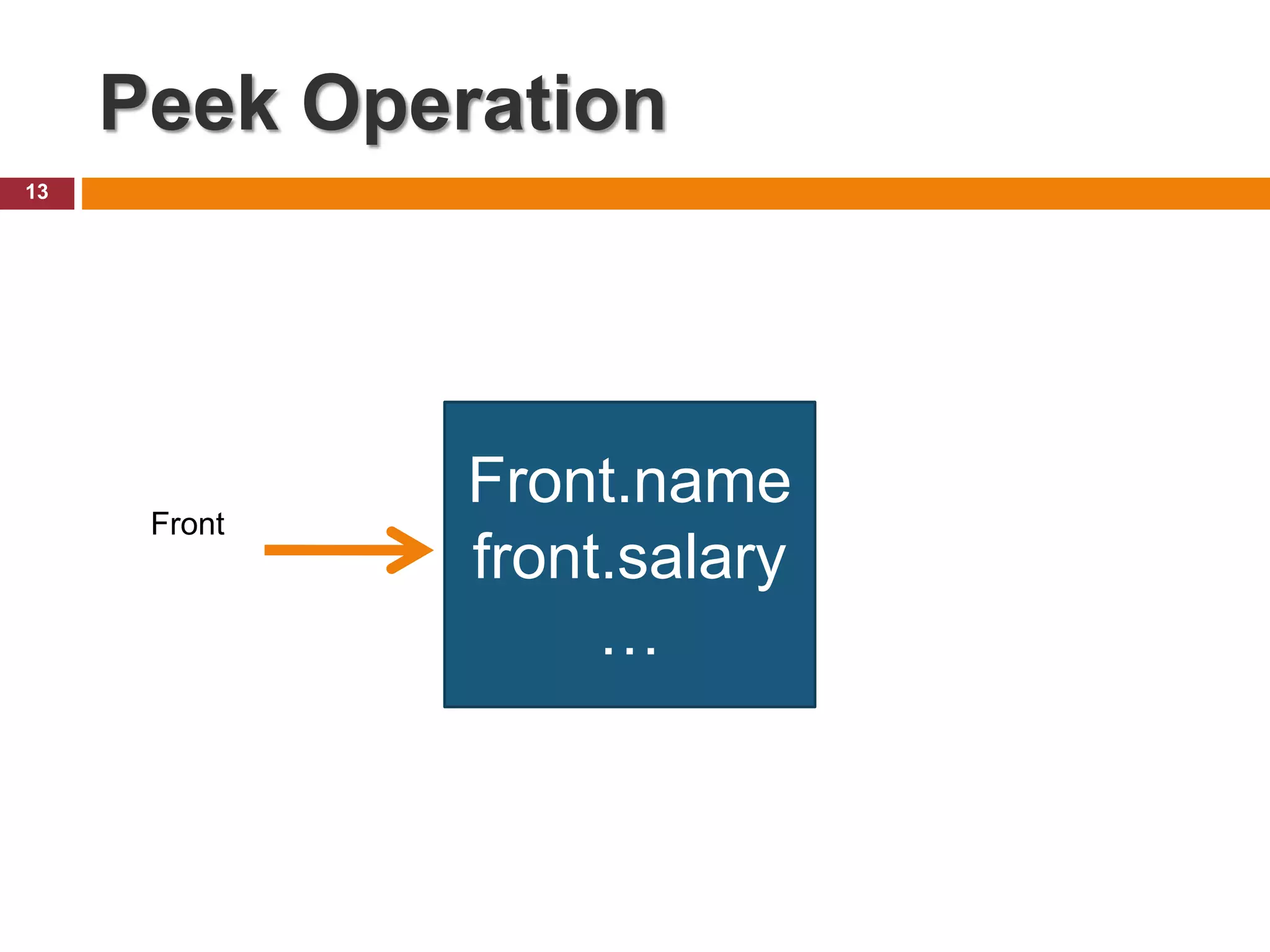 Peek Operation

13

Front

Front.name
front.salary
…